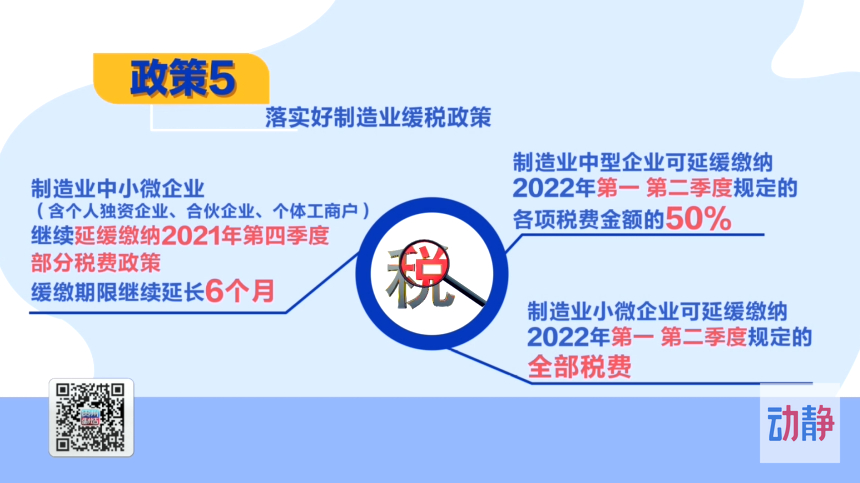 政策5

落实好制造业缓税政策

制造业中小微企业
（含个人独资企业、合伙企业、个体工商户）
继续延缓缴纳2021年第四季度
部分税费政策
缓缴期限继续延长6个月

税

制造业中型企业可延缓缴纳
2022年第一 第二季度规定的
各项税费金额的50%

制造业小微企业可延缓缴纳
2022年第一 第二季度规定的
全部税费

动静